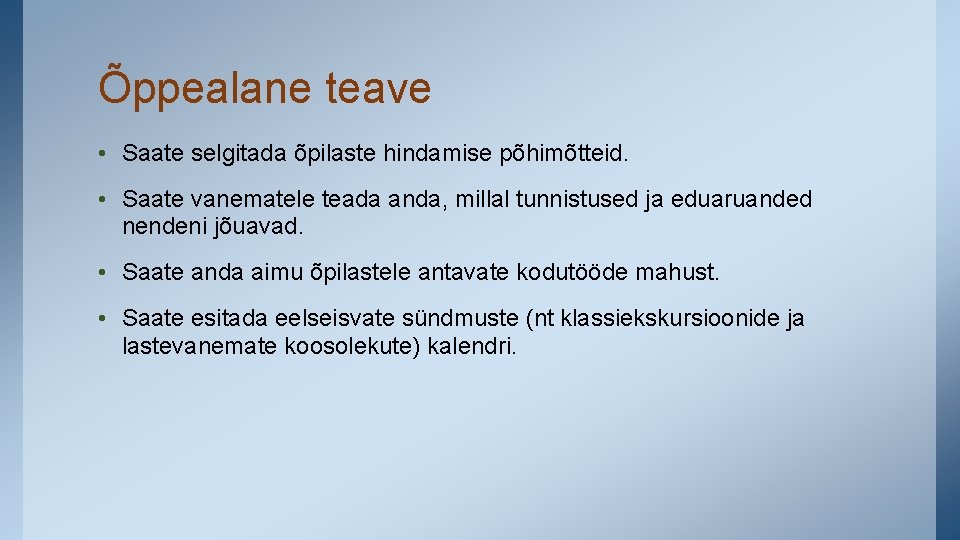 Õppealane teave

• Saate selgitada õpilaste hindamise põhimõtteid.

• Saate vanematele teada anda, millal tunnistused ja eduaruanded nendeni jõuavad.

• Saate anda aimu õpilastele antavate kodutööde mahust.

• Saate esitada eelseisvate sündmuste (nt klassiekskursioonide ja lastevanemate koosolekute) kalendri.